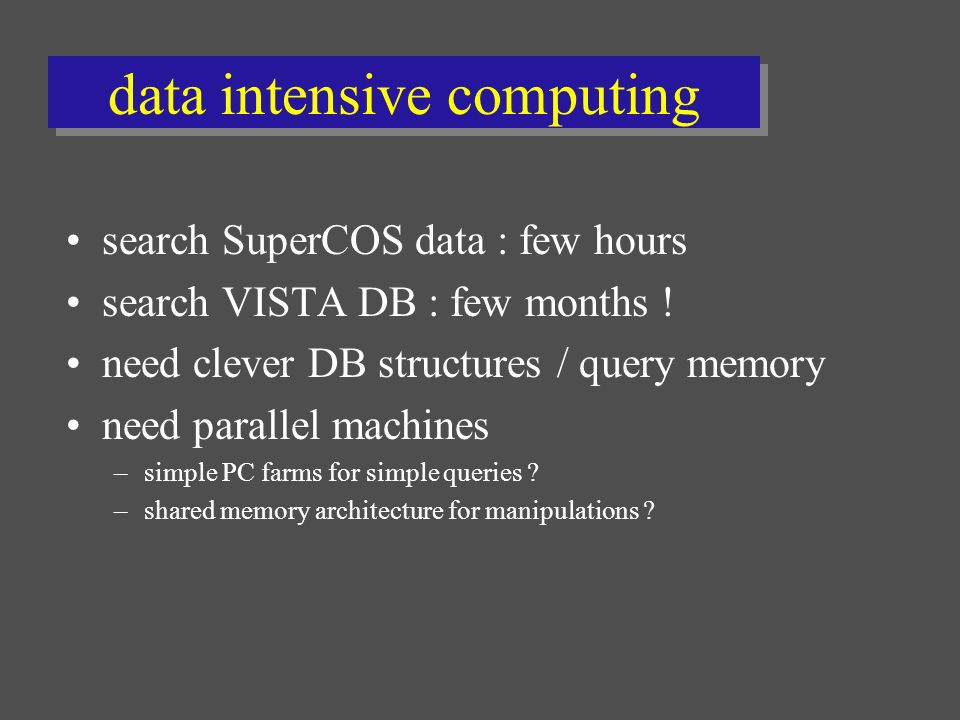 data intensive computing

• search SuperCOS data : few hours
• search VISTA DB : few months !
• need clever DB structures / query memory
• need parallel machines
– simple PC farms for simple queries ?
– shared memory architecture for manipulations ?